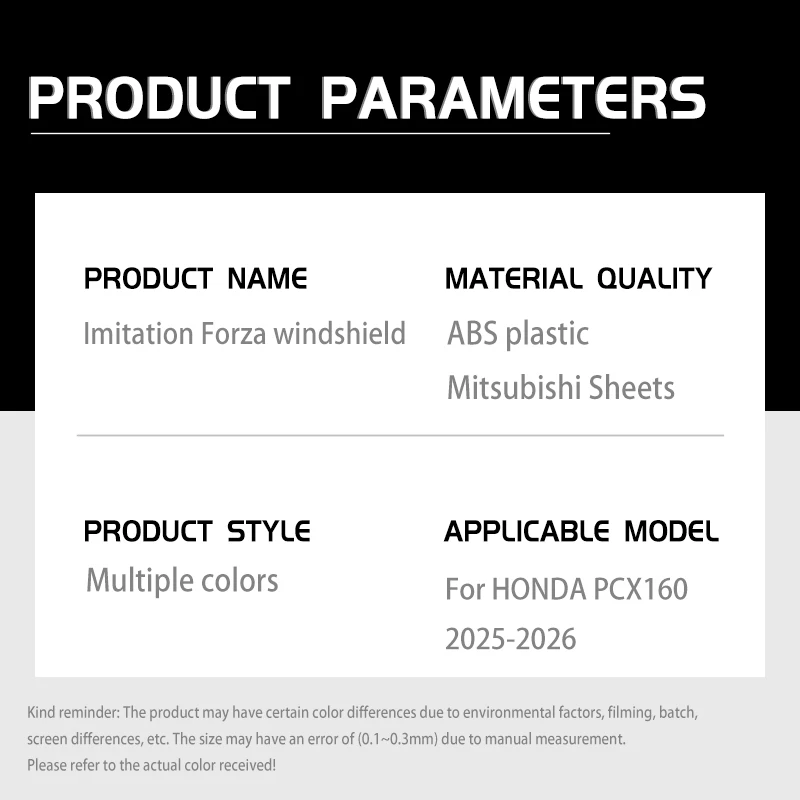 PRODUCT PARAMETERS

PRODUCT NAME
Imitation Forza windshield

MATERIAL QUALITY
ABS plastic
Mitsubishi Sheets

PRODUCT STYLE
Multiple colors

APPLICABLE MODEL
For HONDA PCX160
2025-2026

Kind reminder: The product may have certain color differences due to environmental factors, filming, batch, screen differences, etc. The size may have an error of (0.1~0.3mm) due to manual measurement.
Please refer to the actual color received!